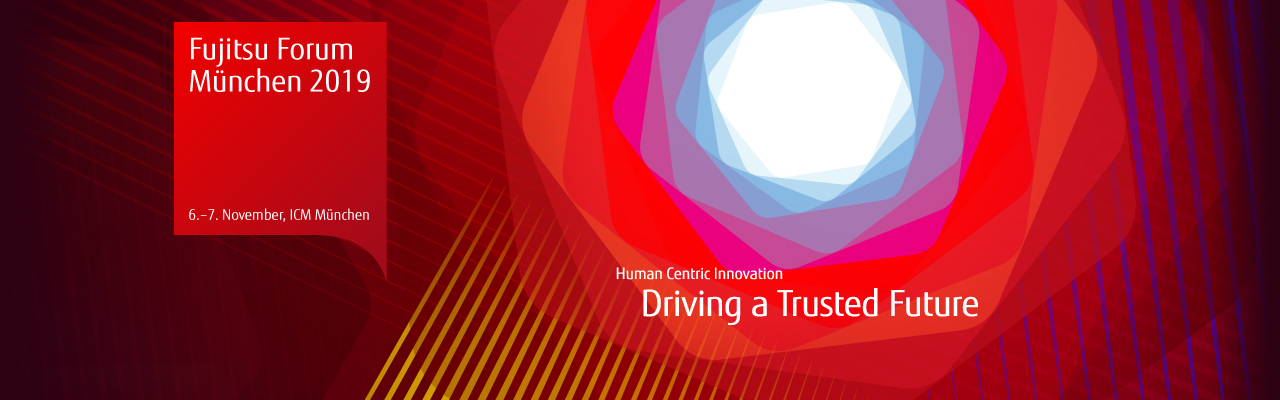 Fujitsu Forum München 2019

6.–7. November, ICM München

Human Centric Innovation
Driving a Trusted Future